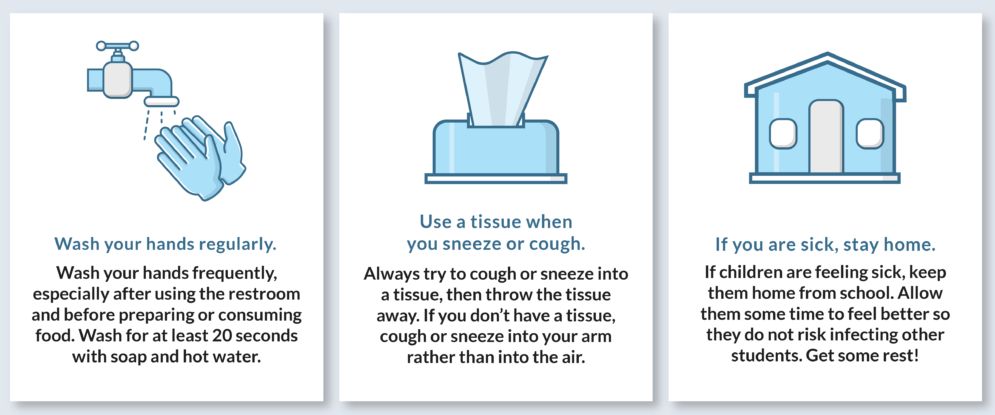 Wash your hands regularly.

Wash your hands frequently, especially after using the restroom and before preparing or consuming food. Wash for at least 20 seconds with soap and hot water.

Use a tissue when you sneeze or cough.

Always try to cough or sneeze into a tissue, then throw the tissue away. If you don't have a tissue, cough or sneeze into your arm rather than into the air.

If you are sick, stay home.

If children are feeling sick, keep them home from school. Allow them some time to feel better so they do not risk infecting other students. Get some rest!